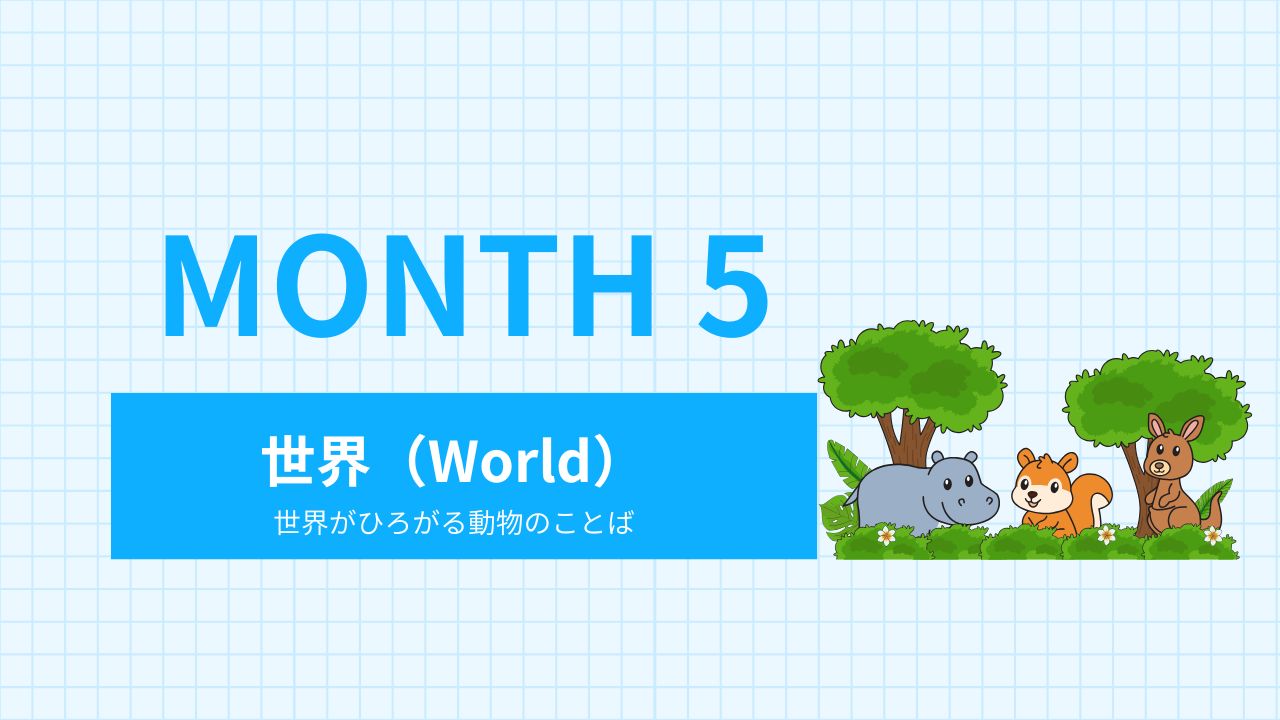 MONTH 5

世界（World）

世界がひろがる動物のことば